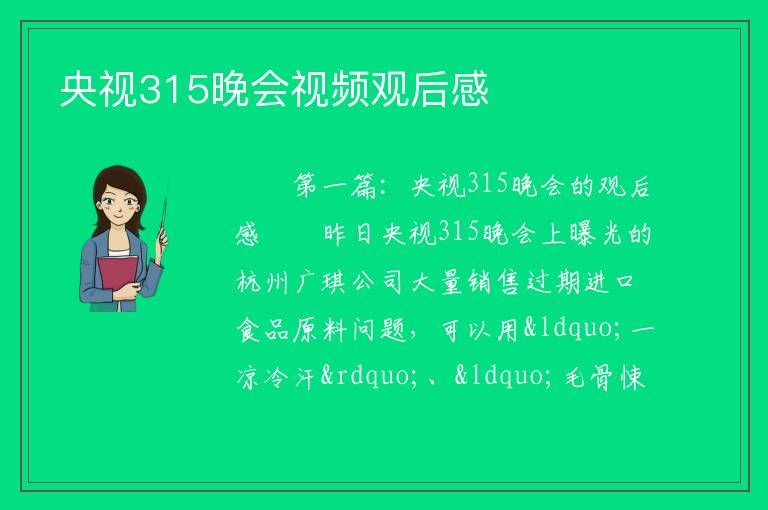 央视315晚会视频观后感

第一篇：央视315晚会的观后感　　昨日央视315晚会上曝光的杭州广琪公司大量销售过期进口食品原料问题，可以用&ldquo;一凉冷汗&rdquo;、&ldquo;毛骨悚